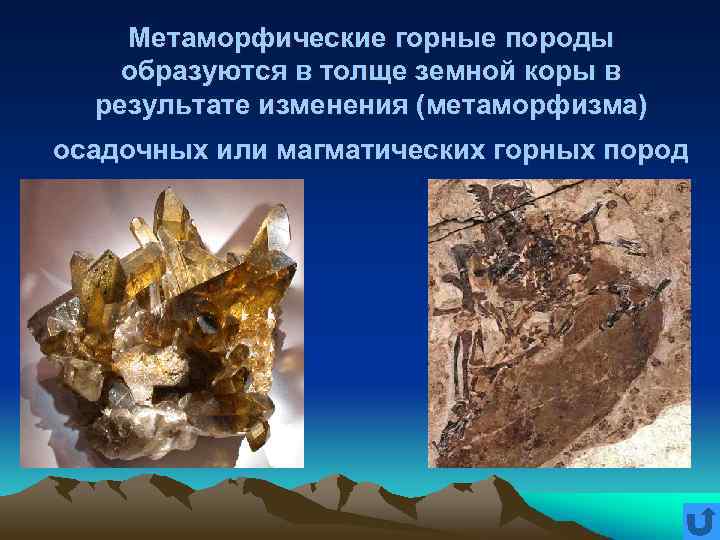 Метаморфические горные породы образуются в толще земной коры в результате изменения (метаморфизма)

осадочных или магматических горных пород